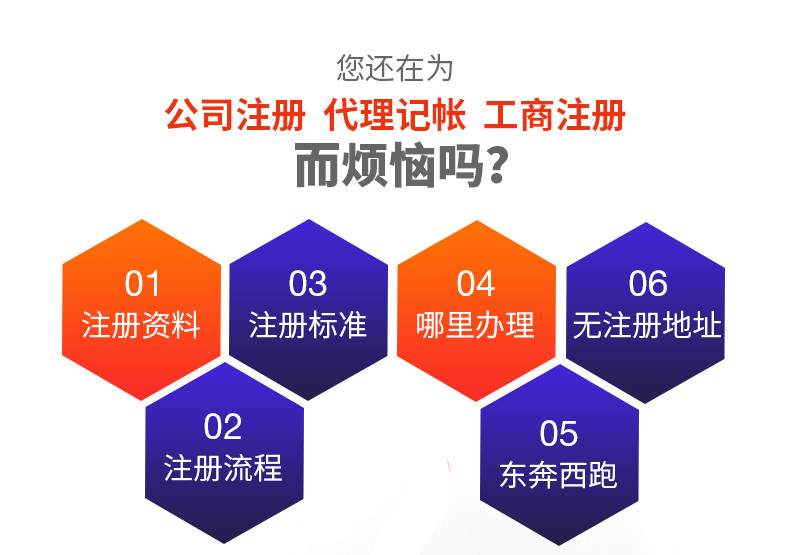 您还在为
公司注册 代理记帐 工商注册
而烦恼吗?

01
注册资料

03
注册标准

04
哪里办理

06
无注册地址

02
注册流程

05
东奔西跑